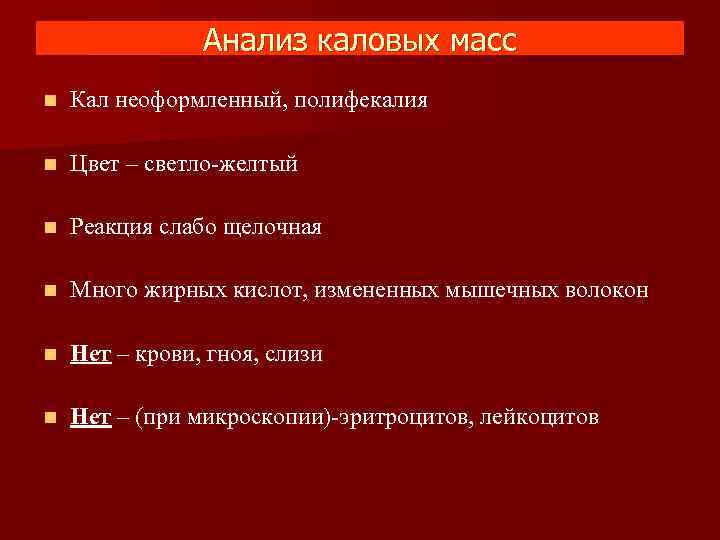 Анализ каловых масс

Кал неоформленный, полифекалия

Цвет – светло-желтый

Реакция слабо щелочная

Много жирных кислот, измененных мышечных волокон

Нет – крови, гноя, слизи

Нет – (при микроскопии)-эритроцитов, лейкоцитов